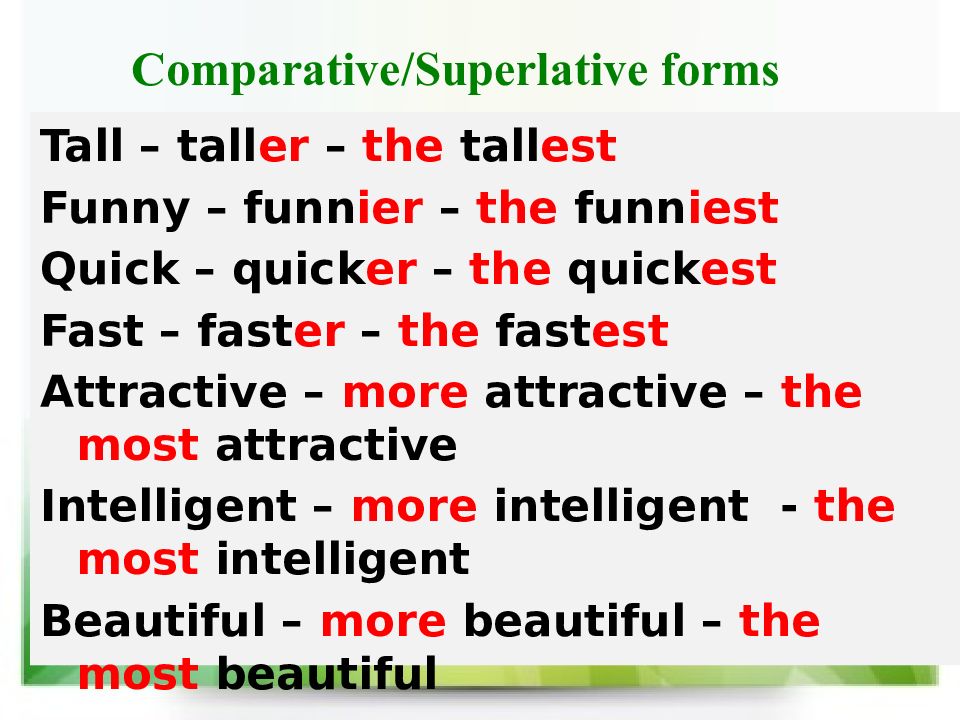 Comparative/Superlative forms

Tall – taller – the tallest

Funny – funnier – the funniest

Quick – quicker – the quickest

Fast – faster – the fastest

Attractive – more attractive – the most attractive

Intelligent – more intelligent - the most intelligent

Beautiful – more beautiful – the most beautiful